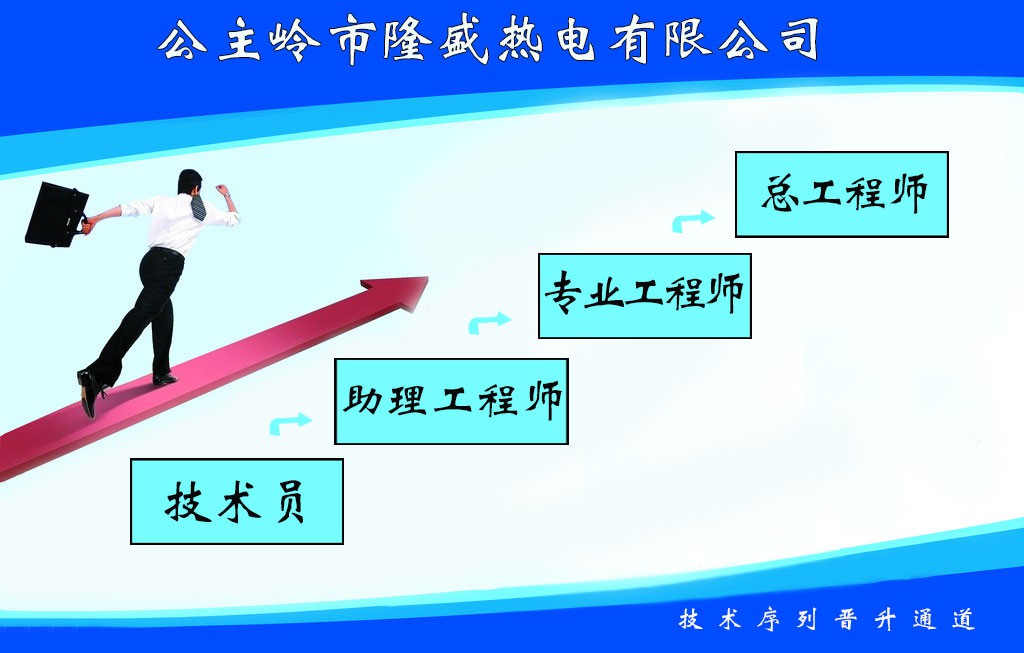 公主岭市隆盛热电有限公司

总工程师

专业工程师

助理工程师

技术员

技术序列晋升通道